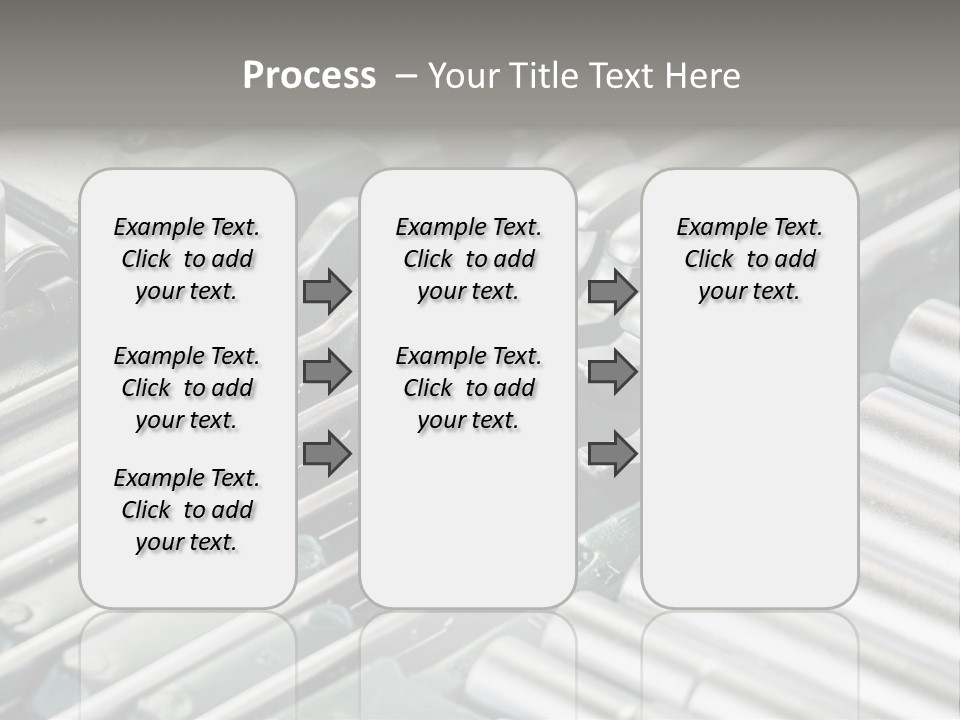 Process – Your Title Text Here

Example Text. Click to add your text.

Example Text. Click to add your text.

Example Text. Click to add your text.

Example Text. Click to add your text.

Example Text. Click to add your text.

Example Text. Click to add your text.